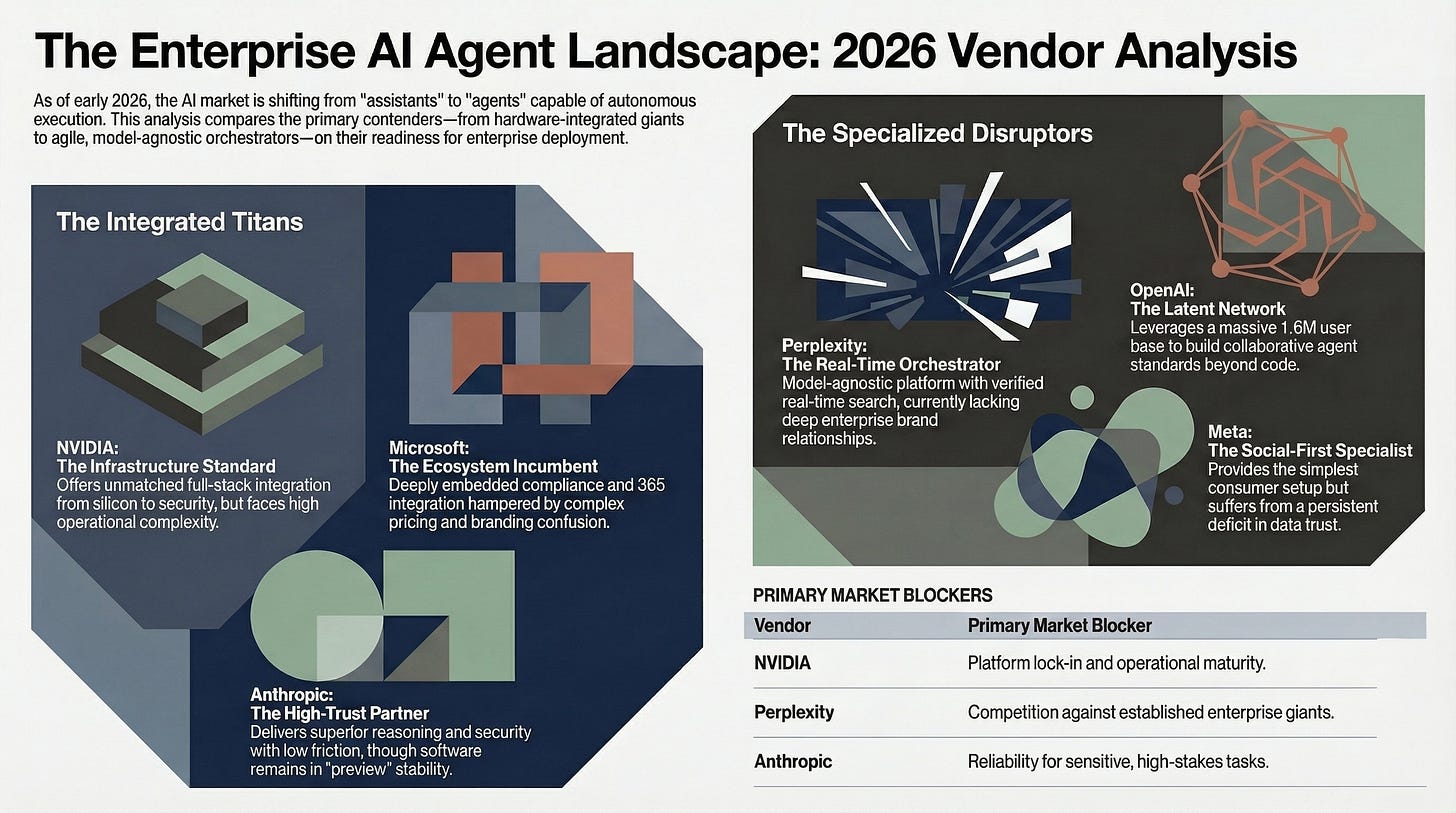 The Enterprise AI Agent Landscape: 2026 Vendor Analysis

As of early 2026, the AI market is shifting from "assistants" to "agents" capable of autonomous execution. This analysis compares the primary contenders—from hardware-integrated giants to agile, model-agnostic orchestrators—on their readiness for enterprise deployment.

The Integrated Titans

NVIDIA:
The Infrastructure Standard
Offers unmatched full-stack integration from silicon to security, but faces high operational complexity.

Microsoft:
The Ecosystem Incumbent
Deeply embedded compliance and 365 integration hampered by complex pricing and branding confusion.

Anthropic:
The High-Trust Partner
Delivers superior reasoning and security with low friction, though software remains in "preview" stability.

The Specialized Disruptors

Perplexity:
The Real-Time Orchestrator
Model-agnostic platform with verified real-time search, currently lacking deep enterprise brand relationships.

OpenAI:
The Latent Network
Leverages a massive 1.6M user base to build collaborative agent standards beyond code.

Meta:
The Social-First Specialist
Provides the simplest consumer setup but suffers from a persistent deficit in data trust.

PRIMARY MARKET BLOCKERS

| Vendor | Primary Market Blocker |
|---|---|
| NVIDIA | Platform lock-in and operational maturity. |
| Perplexity | Competition against established enterprise giants. |
| Anthropic | Reliability for sensitive, high-stakes tasks. |